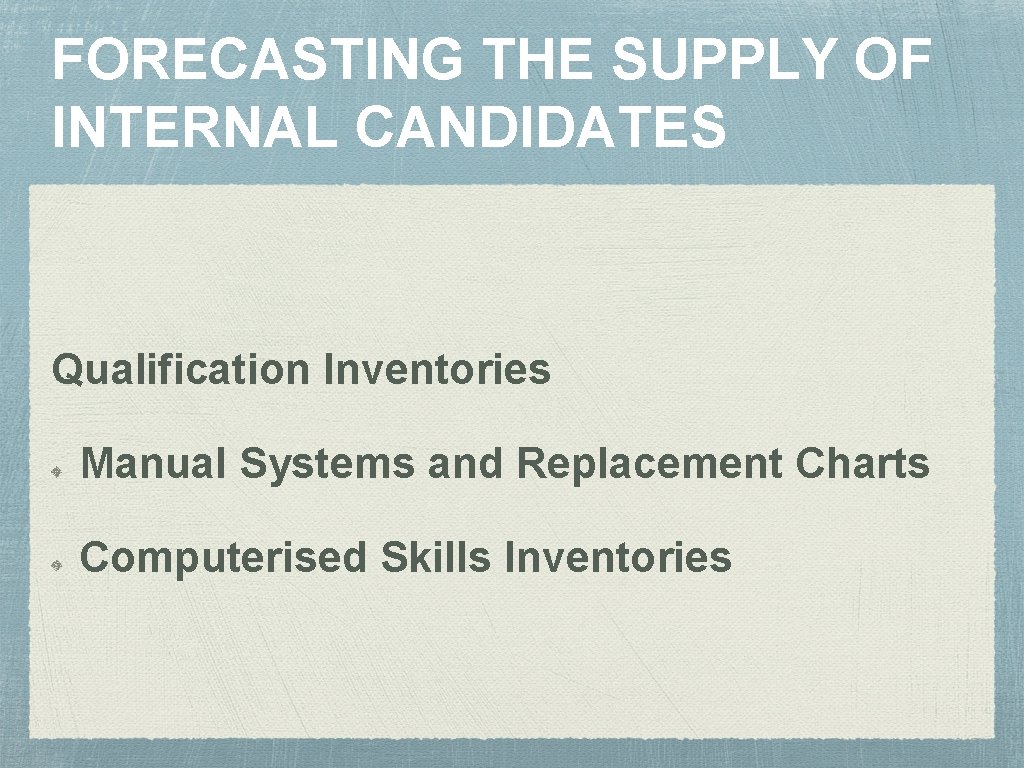 FORECASTING THE SUPPLY OF INTERNAL CANDIDATES

Qualification Inventories

Manual Systems and Replacement Charts

Computerised Skills Inventories